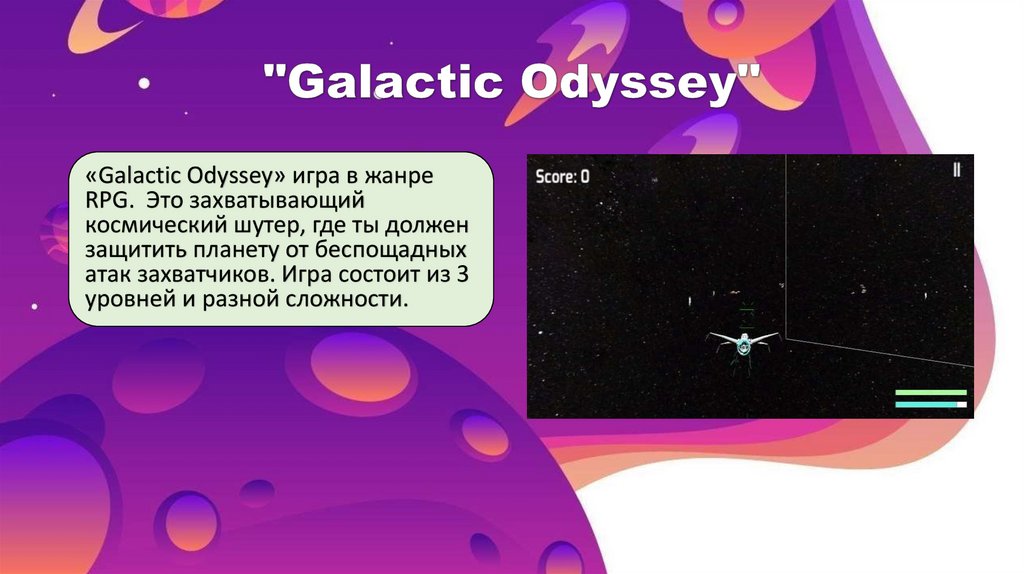 "Galactic Odyssey"

«Galactic Odyssey» игра в жанре RPG. Это захватывающий космический шутер, где ты должен защитить планету от беспощадных атак захватчиков. Игра состоит из 3 уровней и разной сложности.

Score: 0